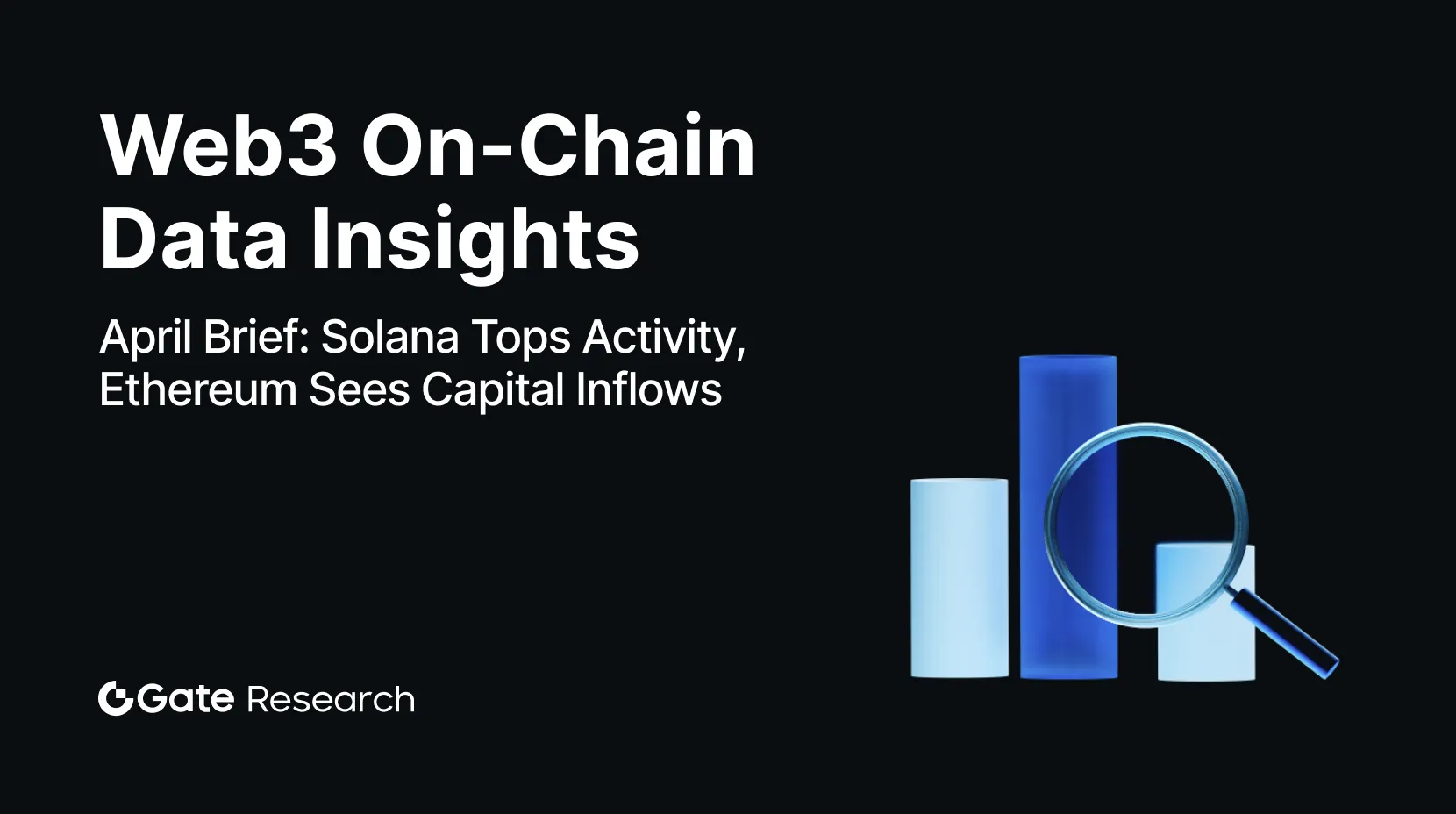 Web3 On-Chain Data Insights

April Brief: Solana Tops Activity, Ethereum Sees Capital Inflows

Gate Research